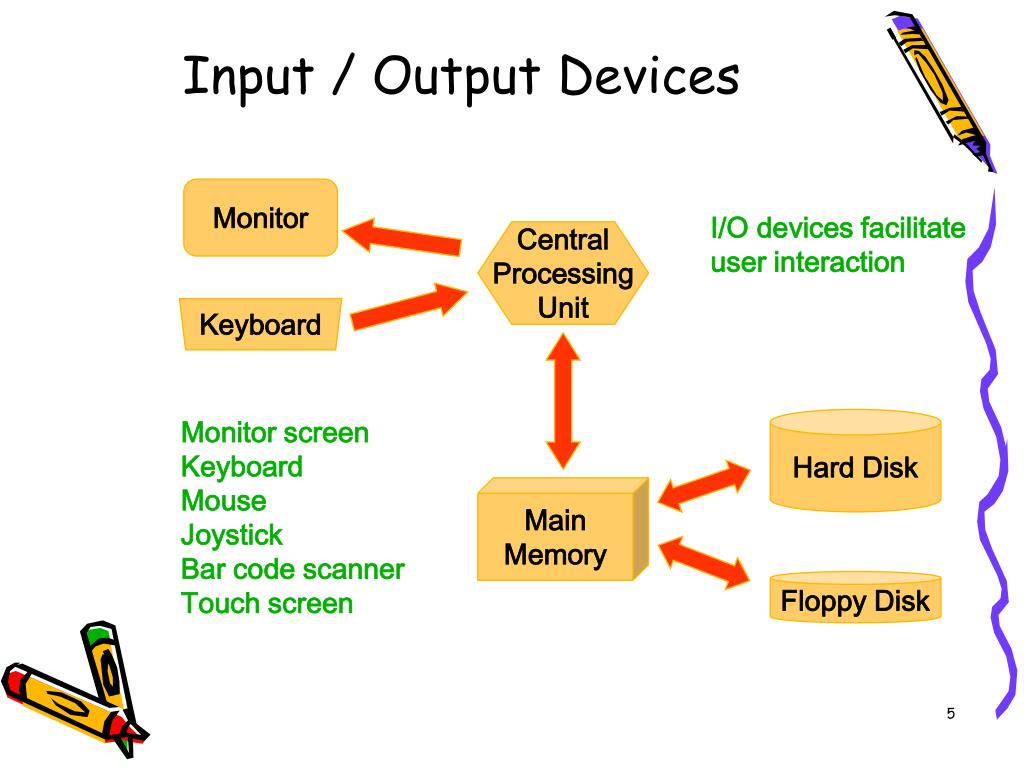 Input / Output Devices

Monitor

Keyboard

Central Processing Unit

I/O devices facilitate user interaction

Monitor screen
Keyboard
Mouse
Joystick
Bar code scanner
Touch screen

Main Memory

Hard Disk

Floppy Disk

5